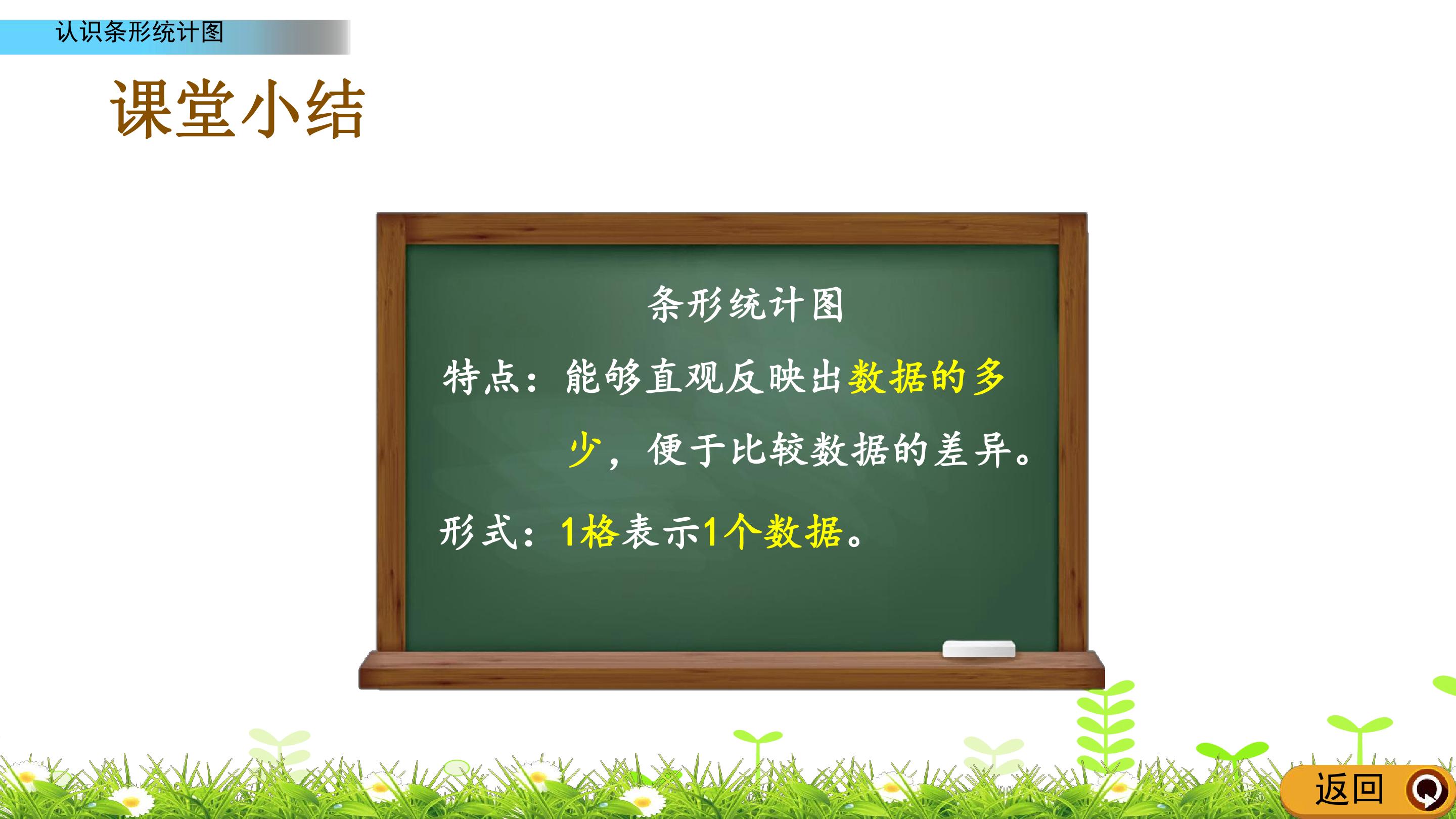 认识条形统计图

课堂小结

条形统计图

特点：能够直观反映出数据的多少，便于比较数据的差异。

形式：1格表示1个数据。

返回